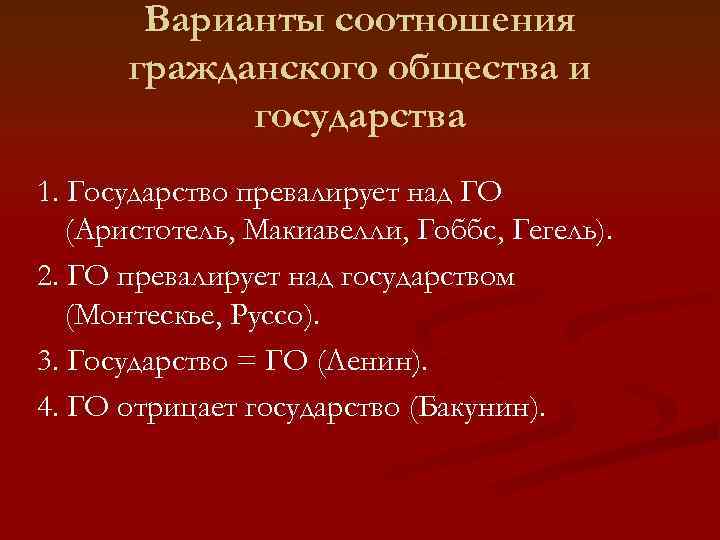 Варианты соотношения гражданского общества и государства

1. Государство превалирует над ГО (Аристотель, Макиавелли, Гоббс, Гегель).

2. ГО превалирует над государством (Монтескье, Руссо).

3. Государство = ГО (Ленин).

4. ГО отрицает государство (Бакунин).